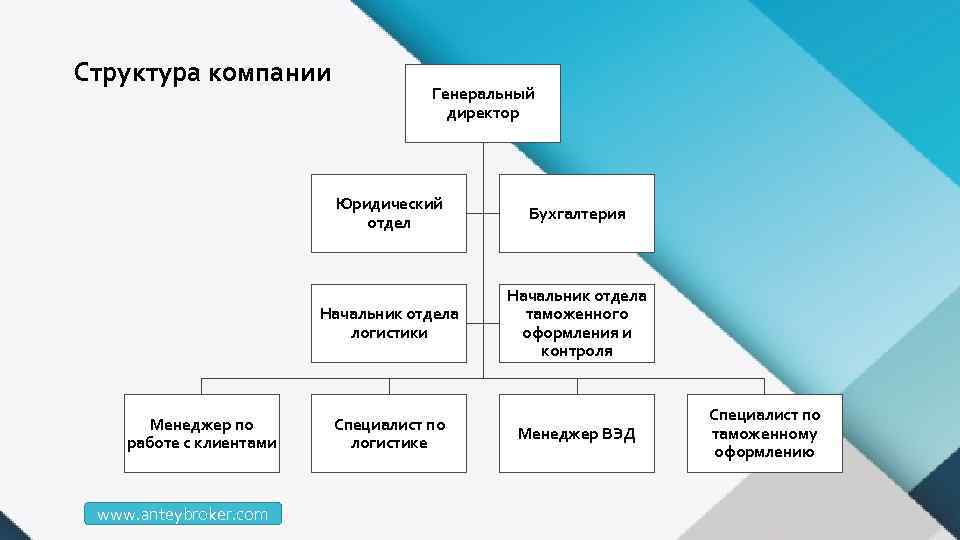 Структура компании

Генеральный директор

Юридический отдел

Бухгалтерия

Начальник отдела логистики

Начальник отдела таможенного оформления и контроля

Менеджер по работе с клиентами

Специалист по логистике

Менеджер ВЭД

Специалист по таможенному оформлению

www.anteybroker.com